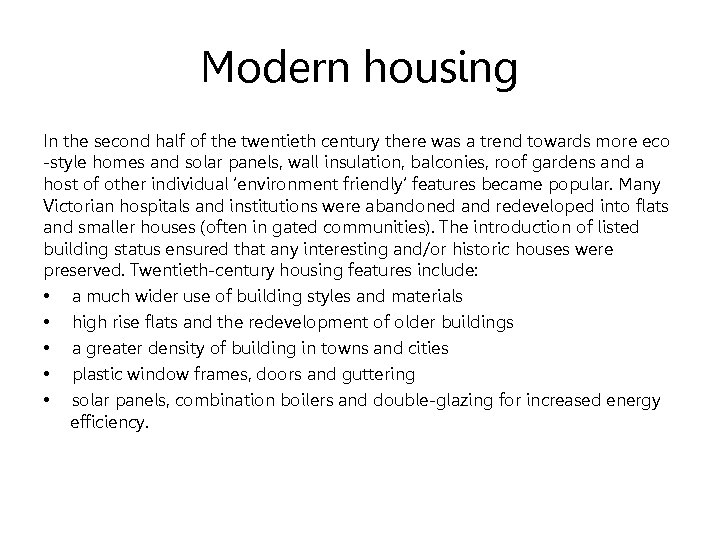 Modern housing

In the second half of the twentieth century there was a trend towards more eco -style homes and solar panels, wall insulation, balconies, roof gardens and a host of other individual ‘environment friendly’ features became popular. Many Victorian hospitals and institutions were abandoned and redeveloped into flats and smaller houses (often in gated communities). The introduction of listed building status ensured that any interesting and/or historic houses were preserved. Twentieth-century housing features include:

• a much wider use of building styles and materials
• high rise flats and the redevelopment of older buildings
• a greater density of building in towns and cities
• plastic window frames, doors and guttering
• solar panels, combination boilers and double-glazing for increased energy efficiency.